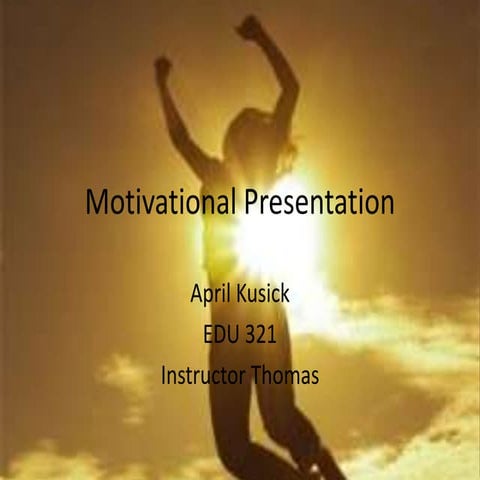 Motivational Presentation

April Kusick
EDU 321
Instructor Thomas